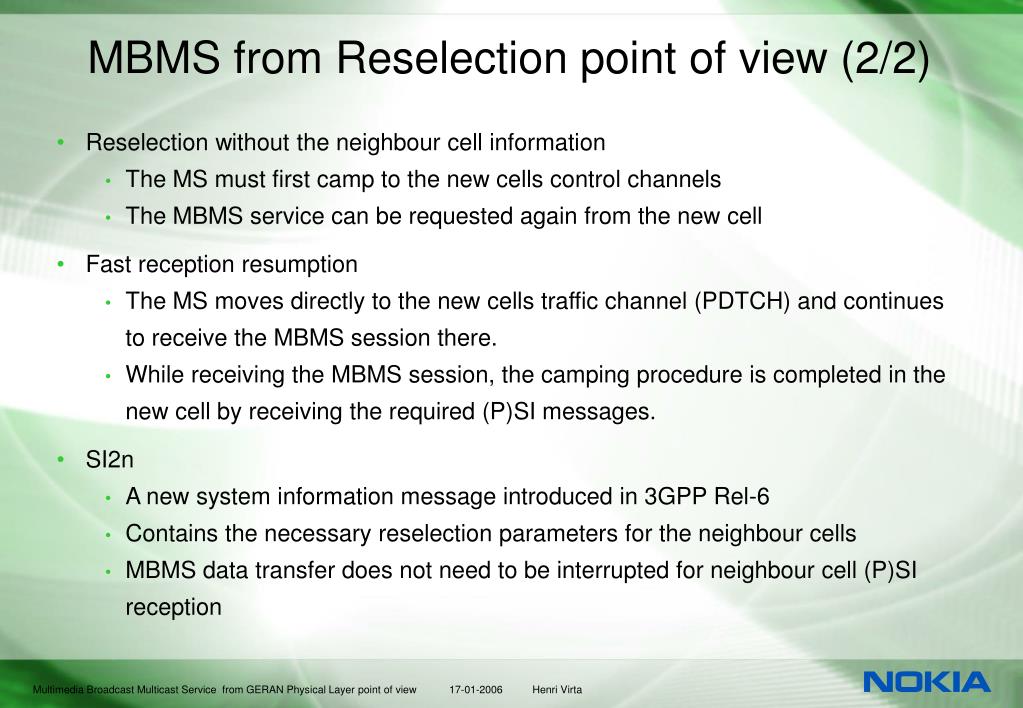 MBMS from Reselection point of view (2/2)

• Reselection without the neighbour cell information
  • The MS must first camp to the new cells control channels
  • The MBMS service can be requested again from the new cell

• Fast reception resumption
  • The MS moves directly to the new cells traffic channel (PDTCH) and continues to receive the MBMS session there.
  • While receiving the MBMS session, the camping procedure is completed in the new cell by receiving the required (P)SI messages.

• SI2n
  • A new system information message introduced in 3GPP Rel-6
  • Contains the necessary reselection parameters for the neighbour cells
  • MBMS data transfer does not need to be interrupted for neighbour cell (P)SI reception

Multimedia Broadcast Multicast Service from GERAN Physical Layer point of view 17-01-2006 Henri Virta

NOKIA